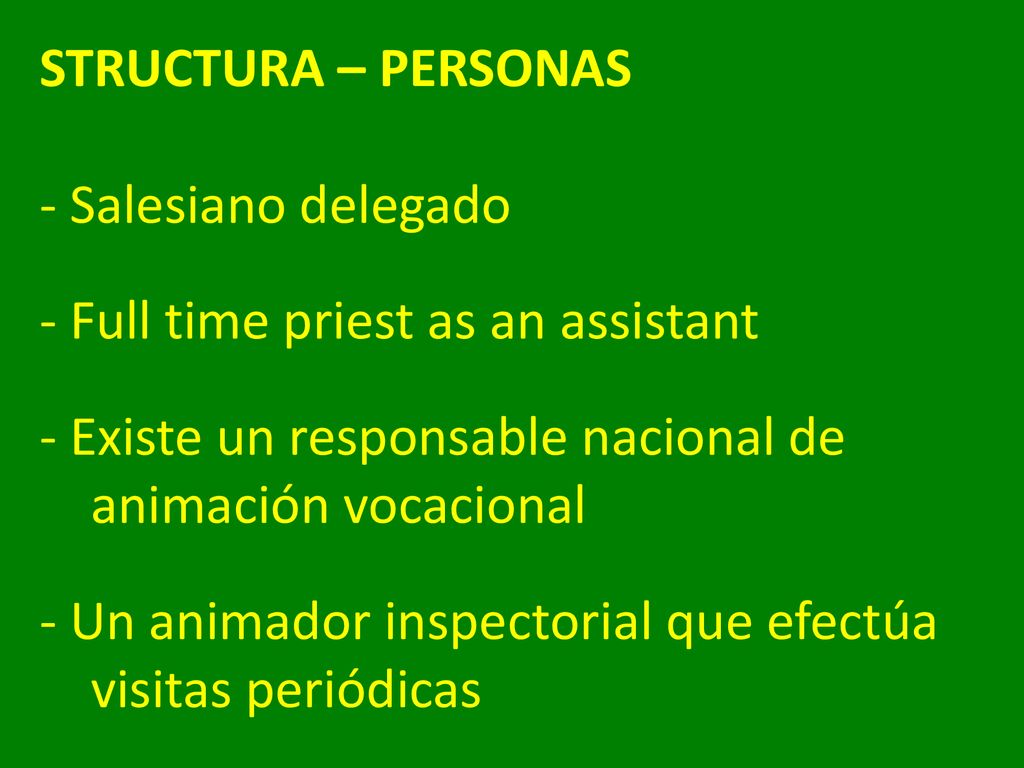 STRUCTURA – PERSONAS

- Salesiano delegado

- Full time priest as an assistant

- Existe un responsable nacional de animación vocacional

- Un animador inspectorial que efectúa visitas periódicas